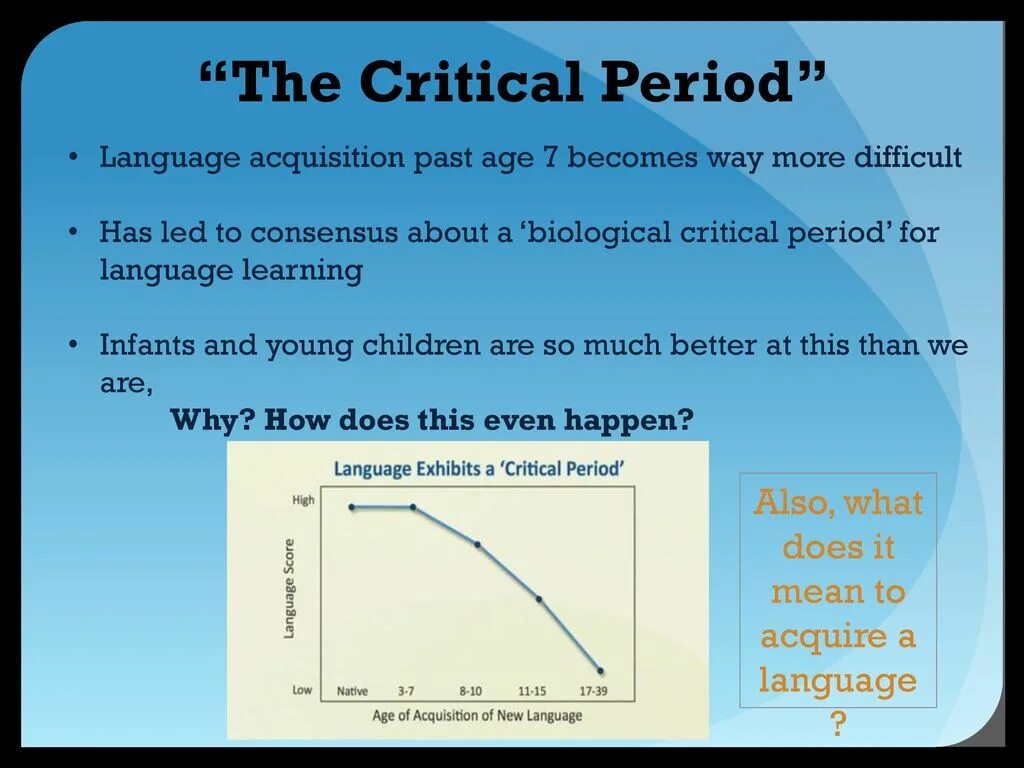 “The Critical Period”

• Language acquisition past age 7 becomes way more difficult

• Has led to consensus about a ‘biological critical period’ for language learning

• Infants and young children are so much better at this than we are,

Why? How does this even happen?

Language Exhibits a ‘Critical Period’

High

Language Score

Low

Native 3-7 8-10 11-15 17-39

Age of Acquisition of New Language

Also, what does it mean to acquire a language ?